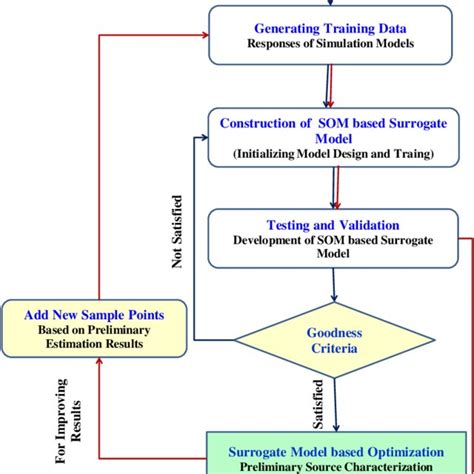 Generating Training Data
Responses of Simulation Models

Construction of SOM based Surrogate Model
(Initializing Model Design and Traing)

Not Satisfied

Testing and Validation
Development of SOM based Surrogate Model

Add New Sample Points
Based on Preliminary Estimation Results

Goodness Criteria

For Improving Results

Satisfied

Surrogate Model based Optimization
Preliminary Source Characterization